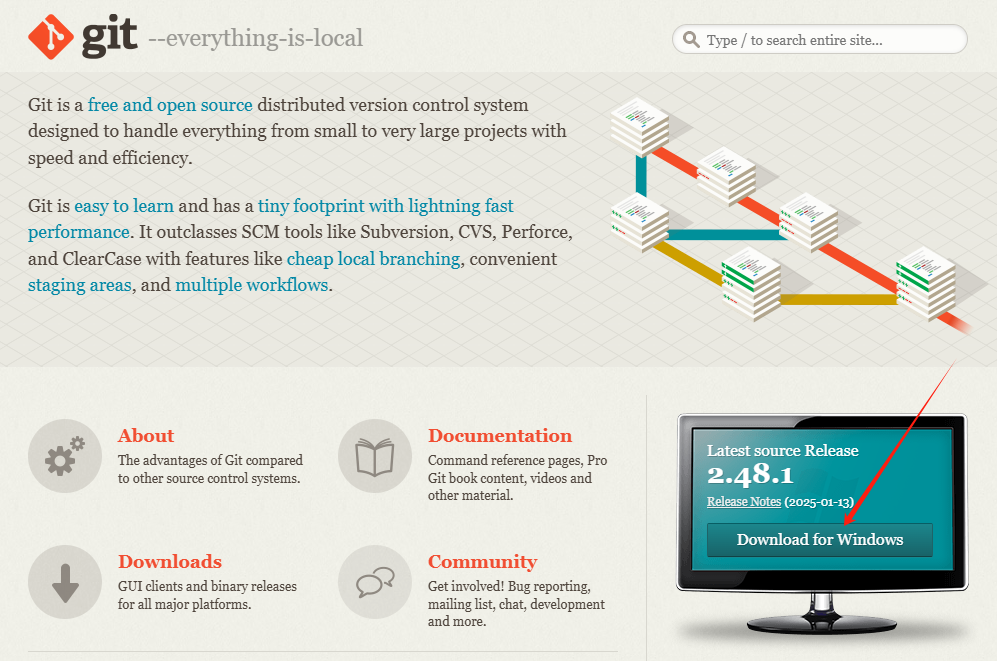 git --everything-is-local

Type / to search entire site...

Git is a free and open source distributed version control system designed to handle everything from small to very large projects with speed and efficiency.

Git is easy to learn and has a tiny footprint with lightning fast performance. It outclasses SCM tools like Subversion, CVS, Perforce, and ClearCase with features like cheap local branching, convenient staging areas, and multiple workflows.

About
The advantages of Git compared to other source control systems.

Documentation
Command reference pages, Pro Git book content, videos and other material.

Downloads
GUI clients and binary releases for all major platforms.

Community
Get involved! Bug reporting, mailing list, chat, development and more.

Latest source Release
2.48.1
Release Notes (2025-01-13)
Download for Windows